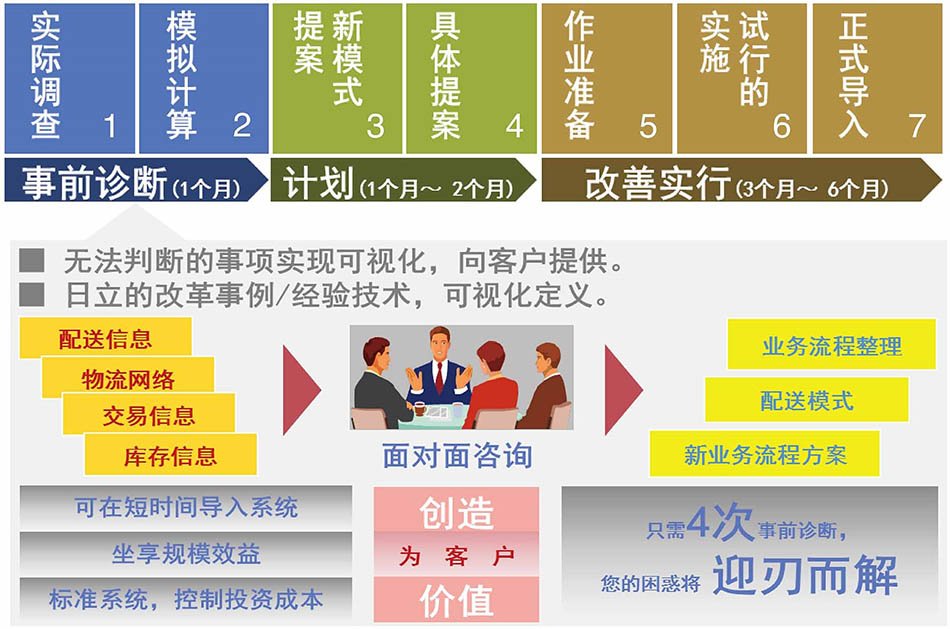 实际调查 1

模拟计算 2

新模式提案 3

具体提案 4

作业准备 5

试行的实施 6

正式导入 7

事前诊断(1个月)

计划(1个月～ 2个月)

改善实行(3个月～ 6个月)

■ 无法判断的事项实现可视化，向客户提供。
■ 日立的改革事例/经验技术，可视化定义。

配送信息
物流网络
交易信息
库存信息

面对面咨询

业务流程整理
配送模式
新业务流程方案

可在短时间导入系统
坐享规模效益
标准系统，控制投资成本

创造
为 客 户
价值

只需4次事前诊断，
您的困惑将 迎刃而解